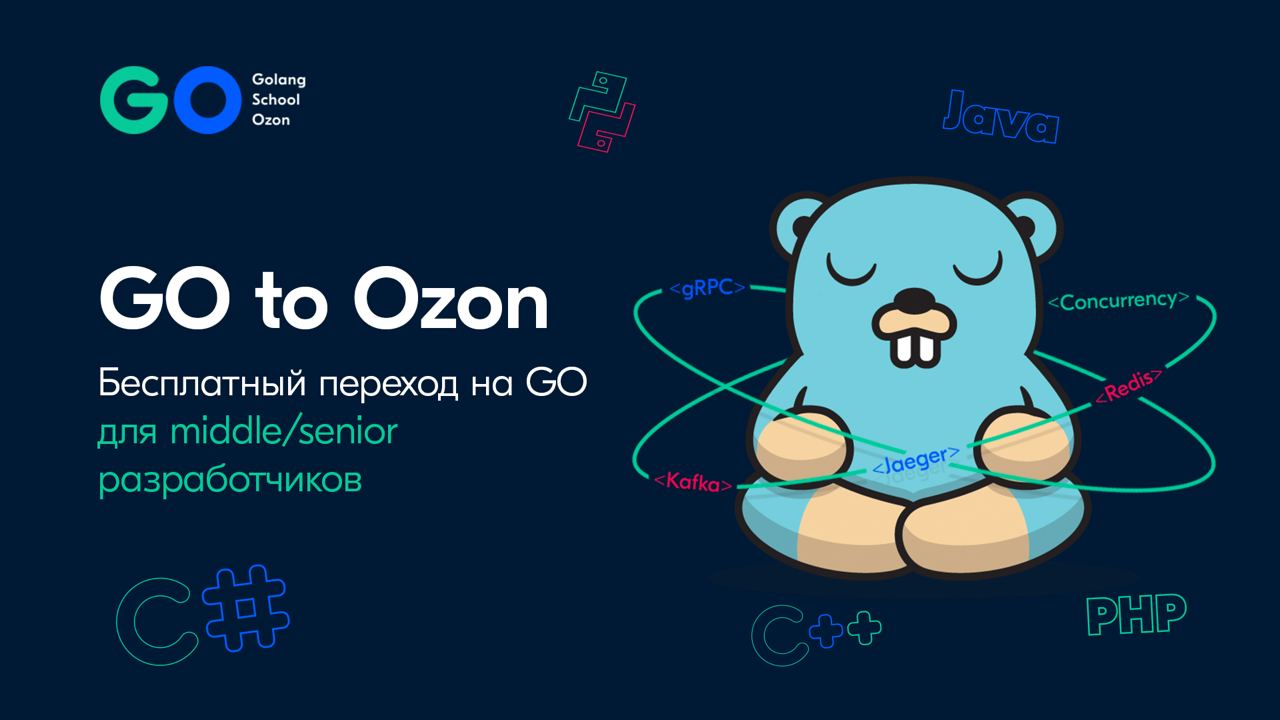 GO Golang School Ozon

Java

GO to Ozon

Бесплатный переход на GO для middle/senior разработчиков

<gRPC>

<Concurrency>

<Redis>

<Jaeger>

<Kafka>

C#

C++

PHP